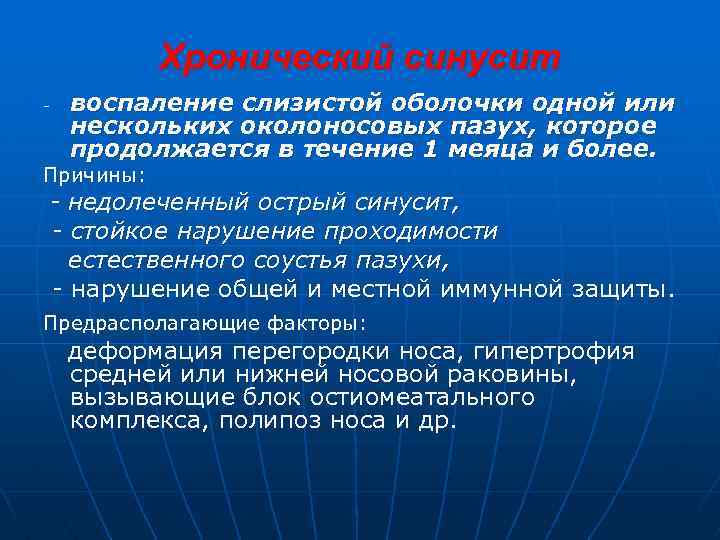 Хронический синусит

- воспаление слизистой оболочки одной или нескольких околоносовых пазух, которое продолжается в течение 1 меяца и более.

Причины:

- недолеченный острый синусит,

- стойкое нарушение проходимости естественного соустья пазухи,

- нарушение общей и местной иммунной защиты.

Предрасполагающие факторы:

деформация перегородки носа, гипертрофия средней или нижней носовой раковины, вызывающие блок остиомеатального комплекса, полипоз носа и др.